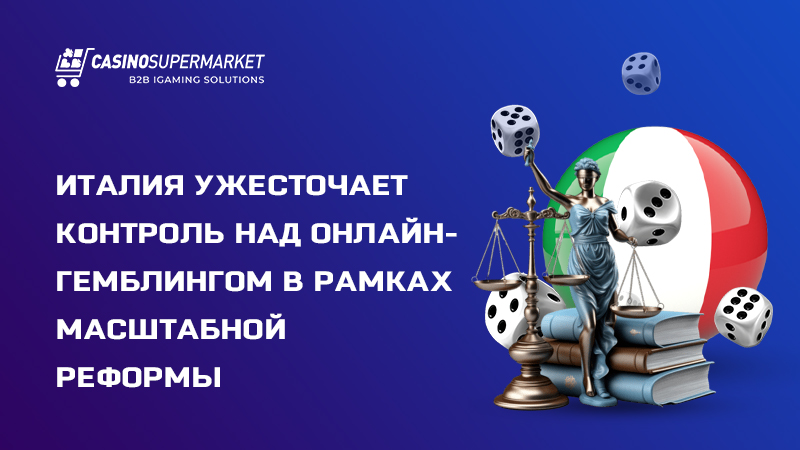 CASINOSUPERMARKET
B2B IGAMING SOLUTIONS

ИТАЛИЯ УЖЕСТОЧАЕТ КОНТРОЛЬ НАД ОНЛАЙН-ГЕМБЛИНГОМ В РАМКАХ МАСШТАБНОЙ РЕФОРМЫ